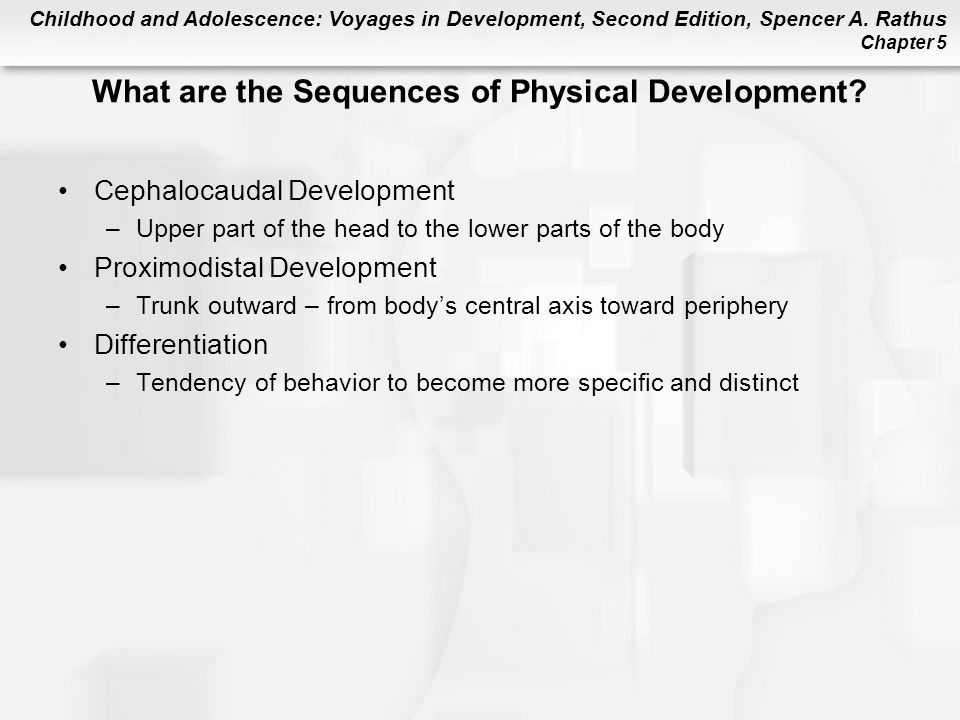 Childhood and Adolescence: Voyages in Development, Second Edition, Spencer A. Rathus
Chapter 5

What are the Sequences of Physical Development?

• Cephalocaudal Development
 – Upper part of the head to the lower parts of the body
• Proximodistal Development
 – Trunk outward – from body's central axis toward periphery
• Differentiation
 – Tendency of behavior to become more specific and distinct